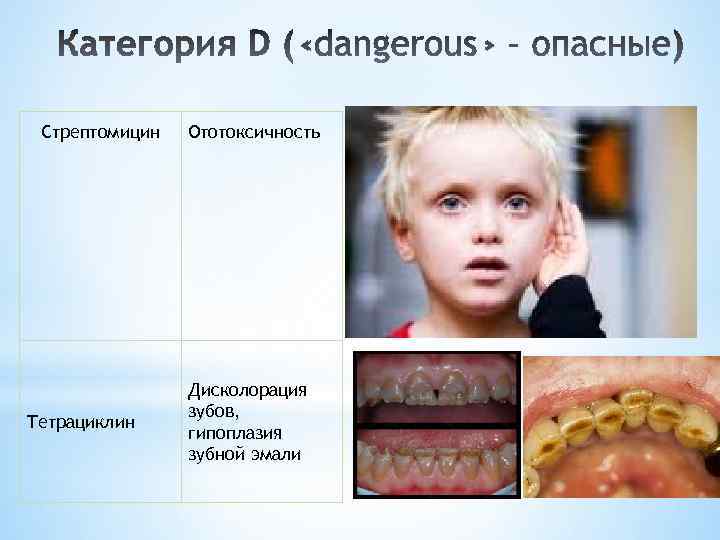 Категория D («dangerous» – опасные)

| Стрептомицин | Ототоксичность |
|---|---|
| Тетрациклин | Дисколорация зубов, гипоплазия зубной эмали |